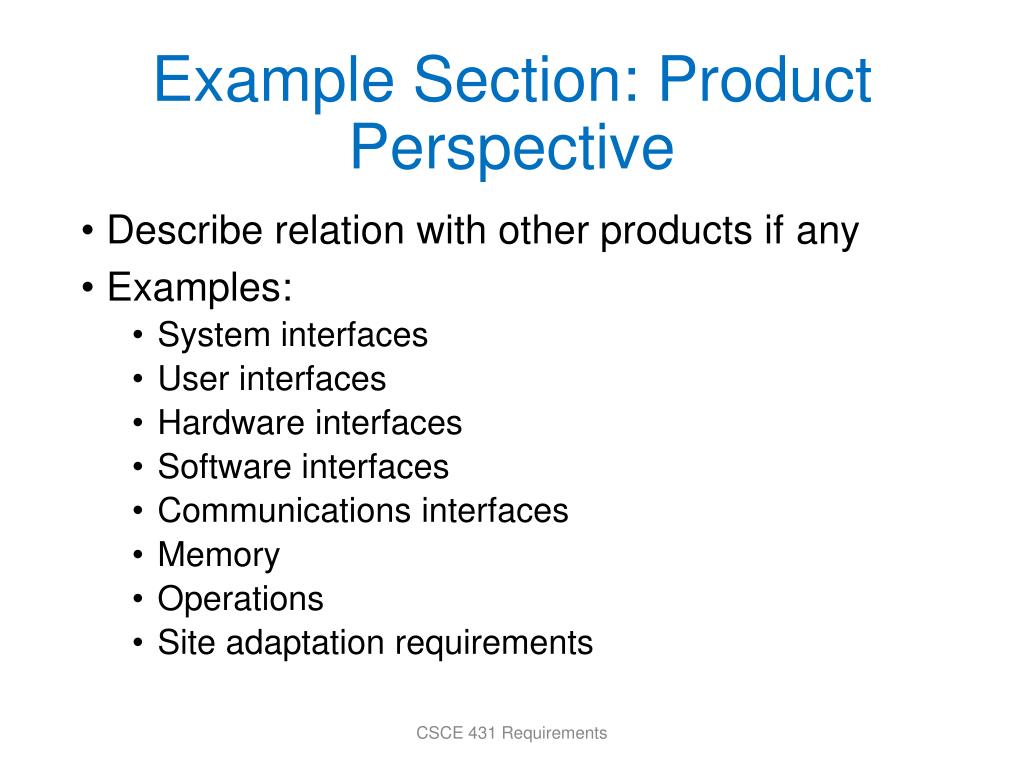 Example Section: Product Perspective

• Describe relation with other products if any
• Examples:
  • System interfaces
  • User interfaces
  • Hardware interfaces
  • Software interfaces
  • Communications interfaces
  • Memory
  • Operations
  • Site adaptation requirements

CSCE 431 Requirements